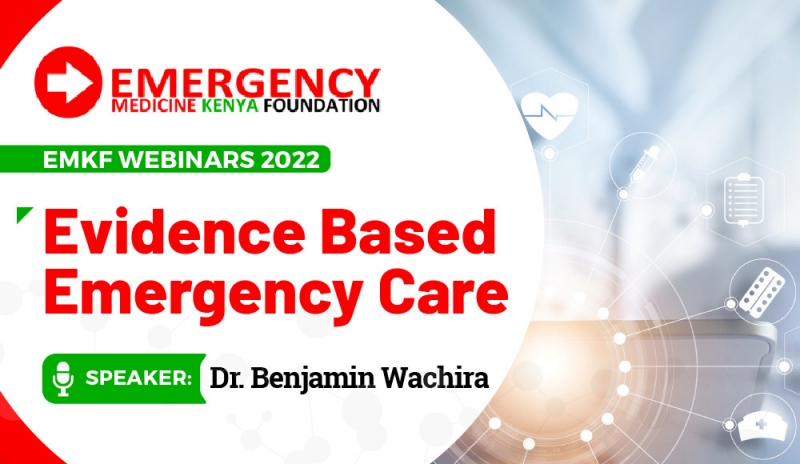 EMERGENCY
MEDICINE KENYA FOUNDATION

EMKF WEBINARS 2022

Evidence Based Emergency Care

SPEAKER: Dr. Benjamin Wachira